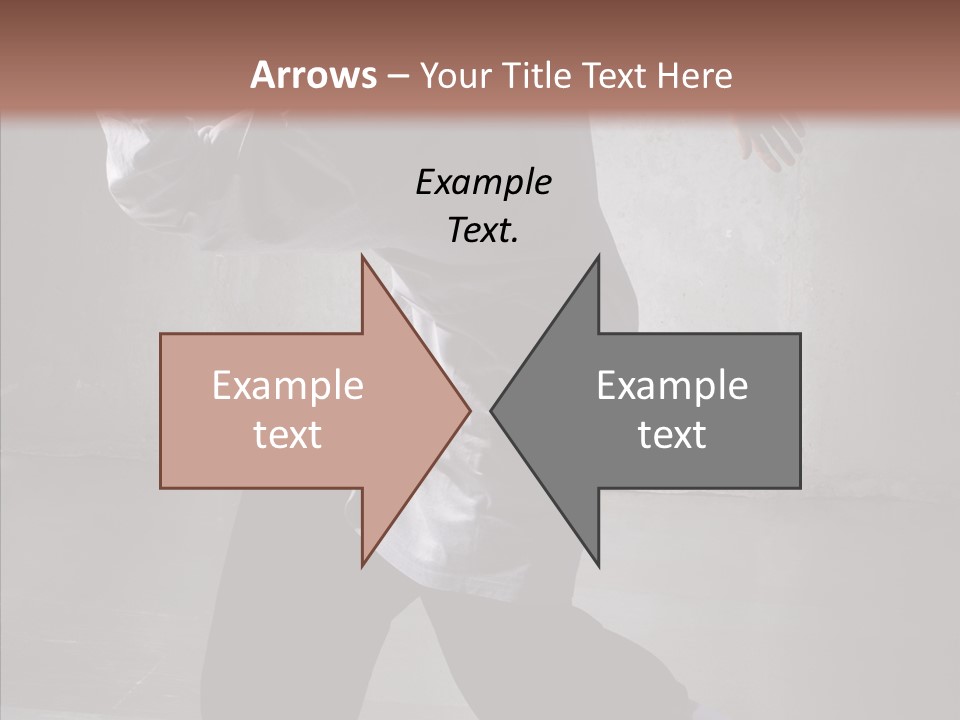 Arrows – Your Title Text Here

Example Text.

Example text

Example text